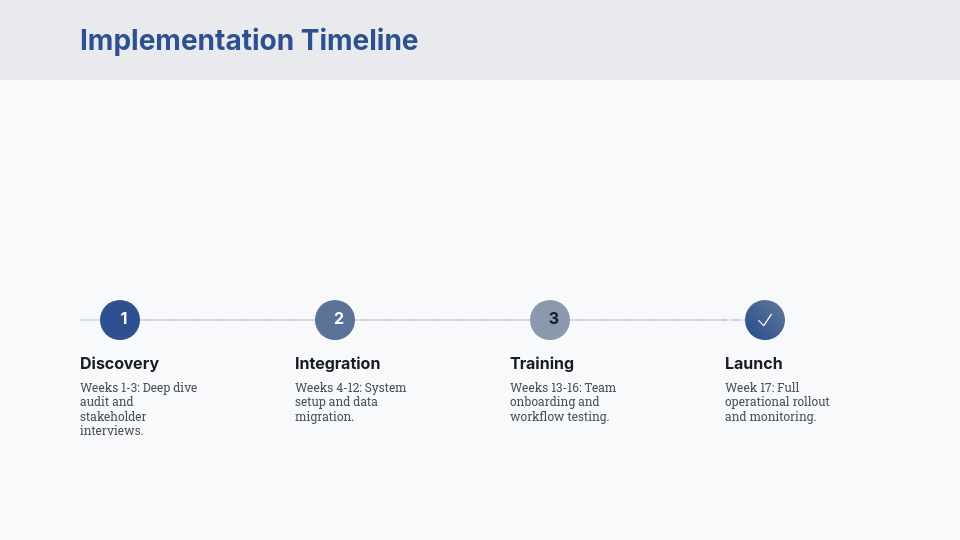 Implementation Timeline

1

Discovery

Weeks 1-3: Deep dive audit and stakeholder interviews.

2

Integration

Weeks 4-12: System setup and data migration.

3

Training

Weeks 13-16: Team onboarding and workflow testing.

✓

Launch

Week 17: Full operational rollout and monitoring.